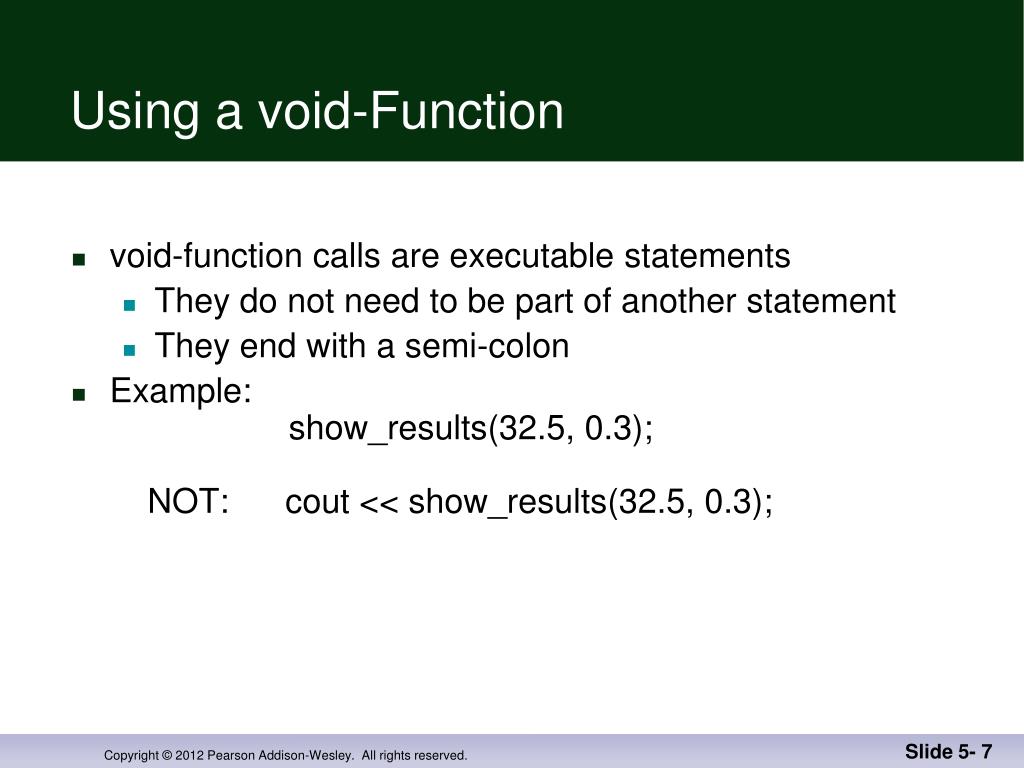 Using a void-Function

void-function calls are executable statements
They do not need to be part of another statement
They end with a semi-colon
Example:
show_results(32.5, 0.3);

NOT: cout << show_results(32.5, 0.3);

Copyright © 2012 Pearson Addison-Wesley. All rights reserved.

Slide 5- 7